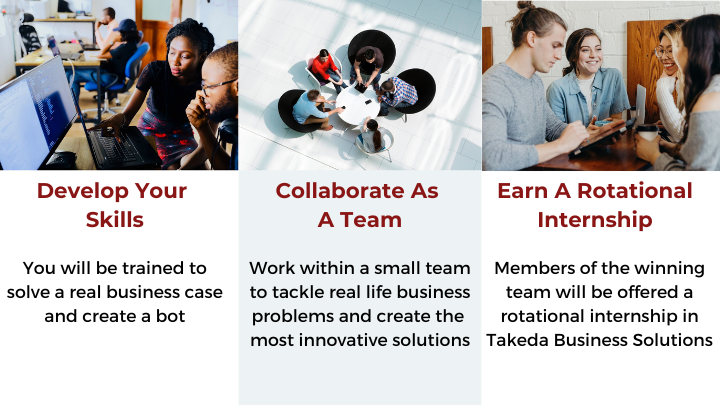 Develop Your Skills

You will be trained to solve a real business case and create a bot

Collaborate As A Team

Work within a small team to tackle real life business problems and create the most innovative solutions

Earn A Rotational Internship

Members of the winning team will be offered a rotational internship in Takeda Business Solutions